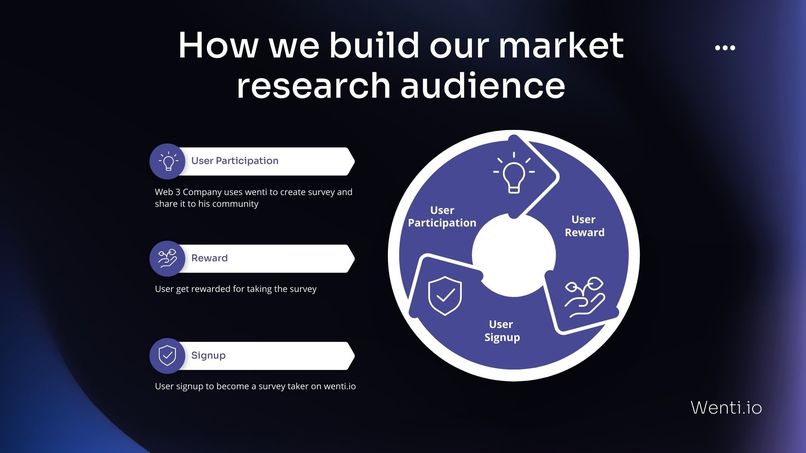 How we build our market research audience

User Participation

Web 3 Company uses wenti to create survey and share it to his community

Reward

User get rewarded for taking the survey

Signup

User signup to become a survey taker on wenti.io

User Participation

User Reward

User Signup

Wenti.io